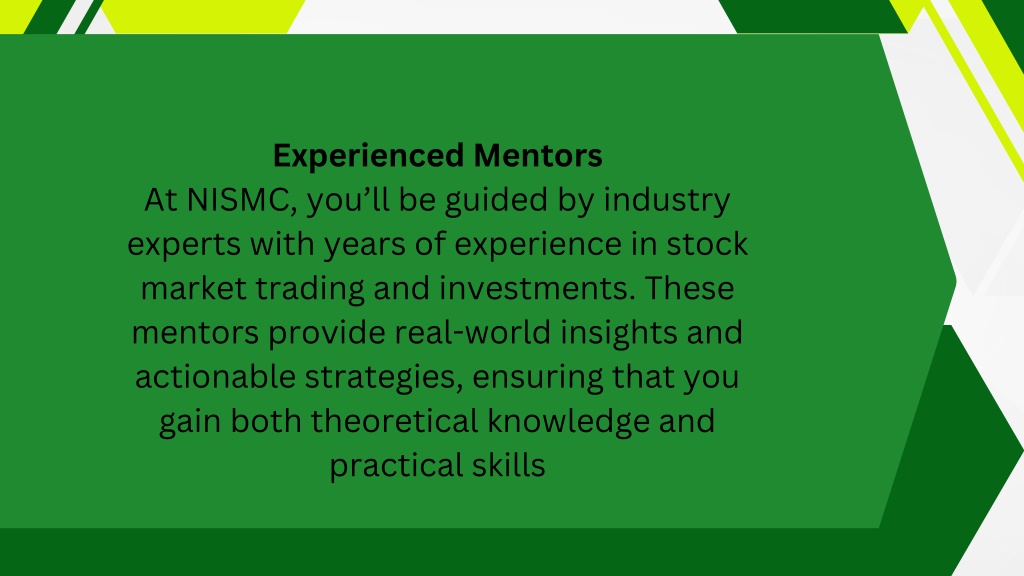 Experienced Mentors
At NISMC, you’ll be guided by industry experts with years of experience in stock market trading and investments. These mentors provide real-world insights and actionable strategies, ensuring that you gain both theoretical knowledge and practical skills